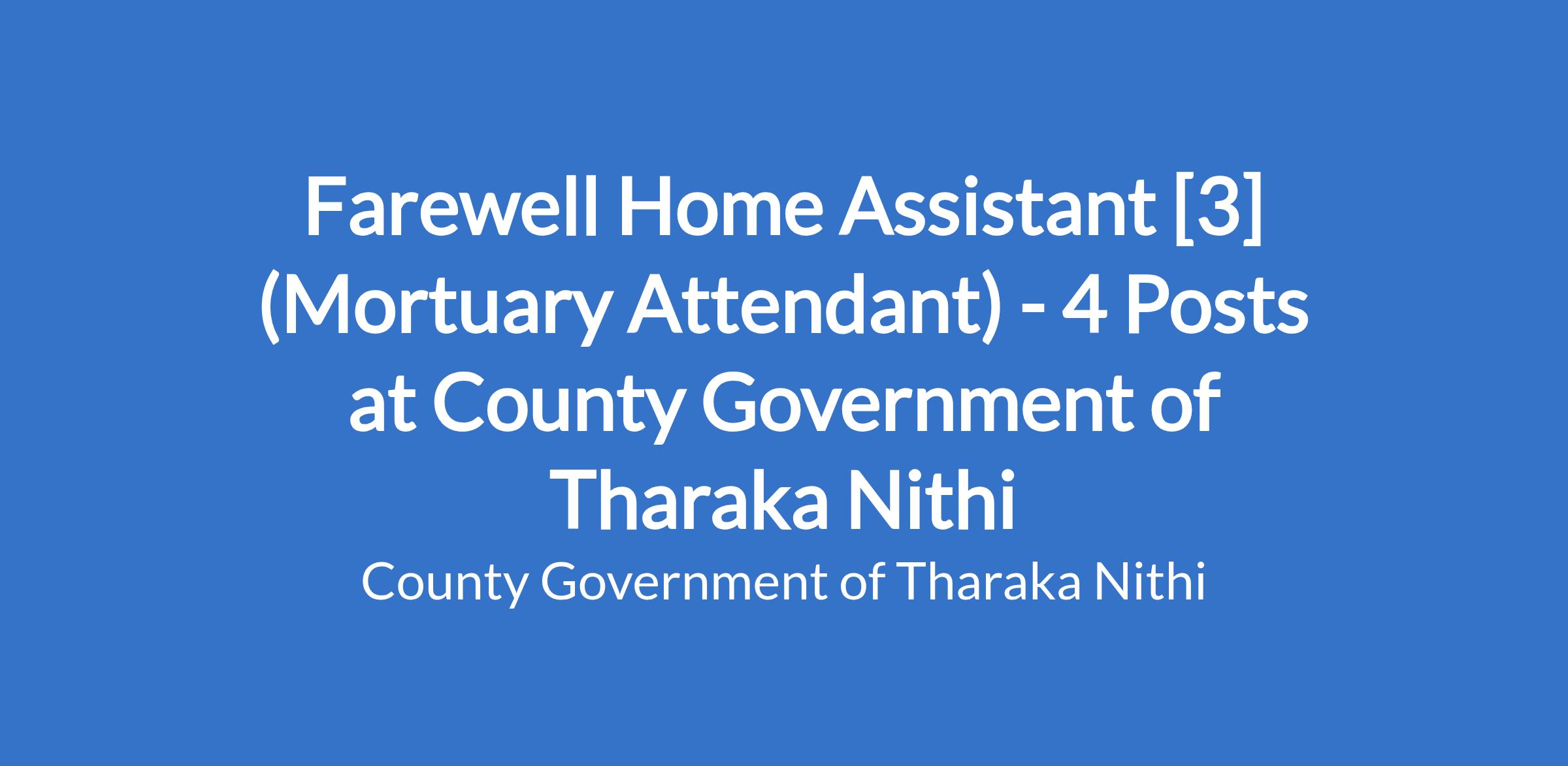 Farewell Home Assistant [3] (Mortuary Attendant) - 4 Posts at County Government of Tharaka Nithi

County Government of Tharaka Nithi